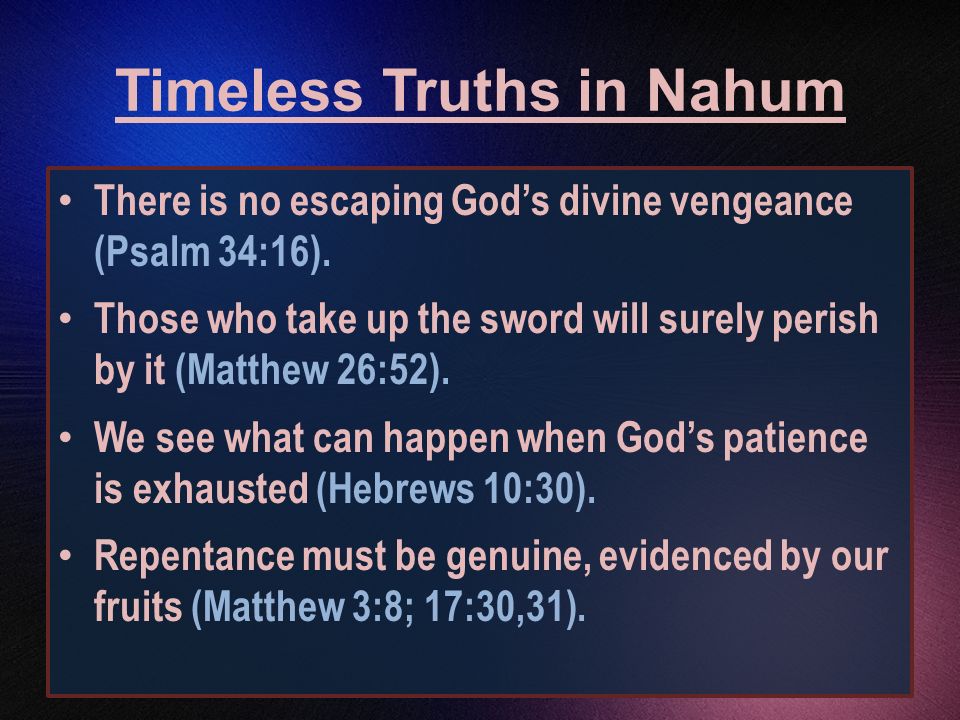 Timeless Truths in Nahum

• There is no escaping God's divine vengeance (Psalm 34:16).

• Those who take up the sword will surely perish by it (Matthew 26:52).

• We see what can happen when God's patience is exhausted (Hebrews 10:30).

• Repentance must be genuine, evidenced by our fruits (Matthew 3:8; 17:30,31).